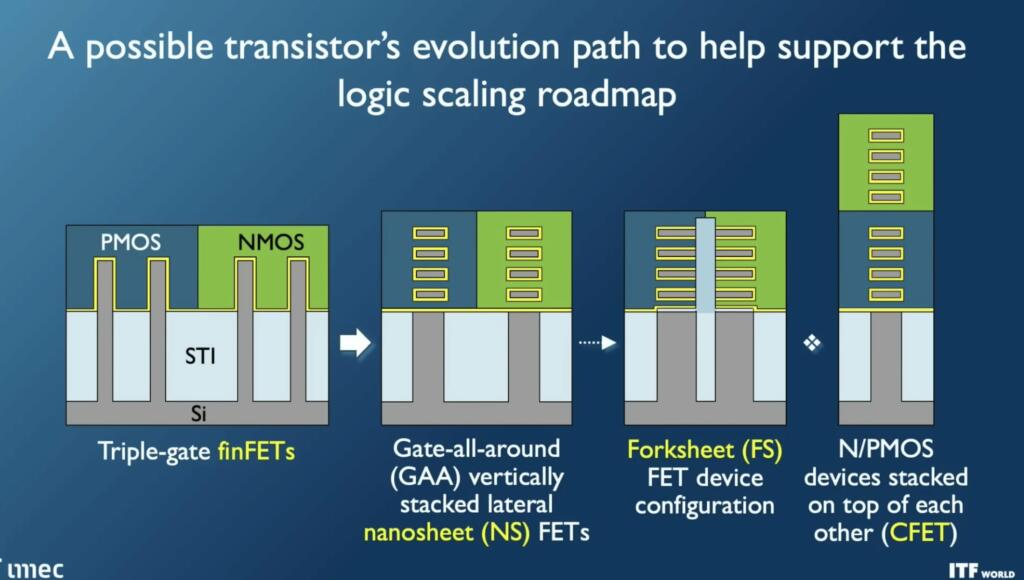 A possible transistor's evolution path to help support the logic scaling roadmap

PMOS

NMOS

STI

Si

Triple-gate finFETs

Gate-all-around (GAA) vertically stacked lateral nanosheet (NS) FETs

Forksheet (FS) FET device configuration

N/PMOS devices stacked on top of each other (CFET)

imec

ITF WORLD